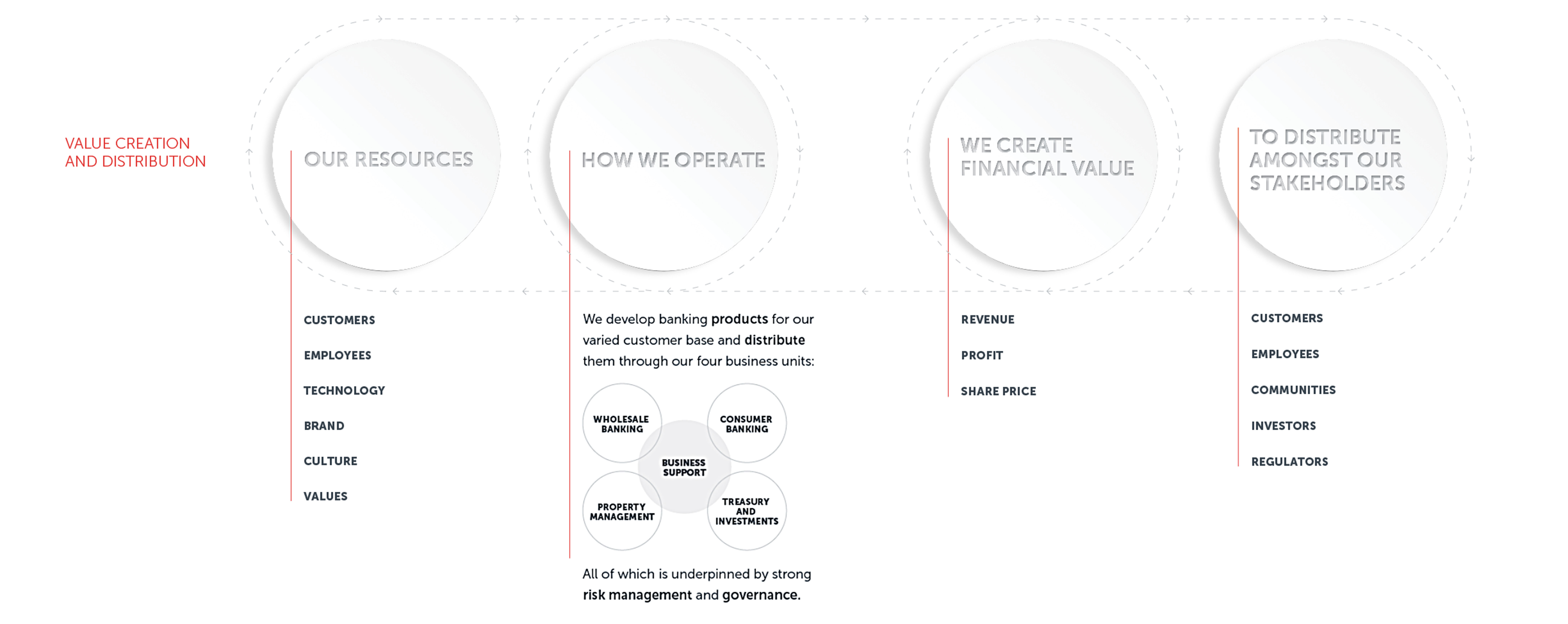 VALUE CREATION AND DISTRIBUTION

OUR RESOURCES

CUSTOMERS

EMPLOYEES

TECHNOLOGY

BRAND

CULTURE

VALUES

HOW WE OPERATE

We develop banking products for our varied customer base and distribute them through our four business units:

WHOLESALE BANKING

CONSUMER BANKING

BUSINESS SUPPORT

PROPERTY MANAGEMENT

TREASURY AND INVESTMENTS

All of which is underpinned by strong risk management and governance.

WE CREATE FINANCIAL VALUE

REVENUE

PROFIT

SHARE PRICE

TO DISTRIBUTE AMONGST OUR STAKEHOLDERS

CUSTOMERS

EMPLOYEES

COMMUNITIES

INVESTORS

REGULATORS